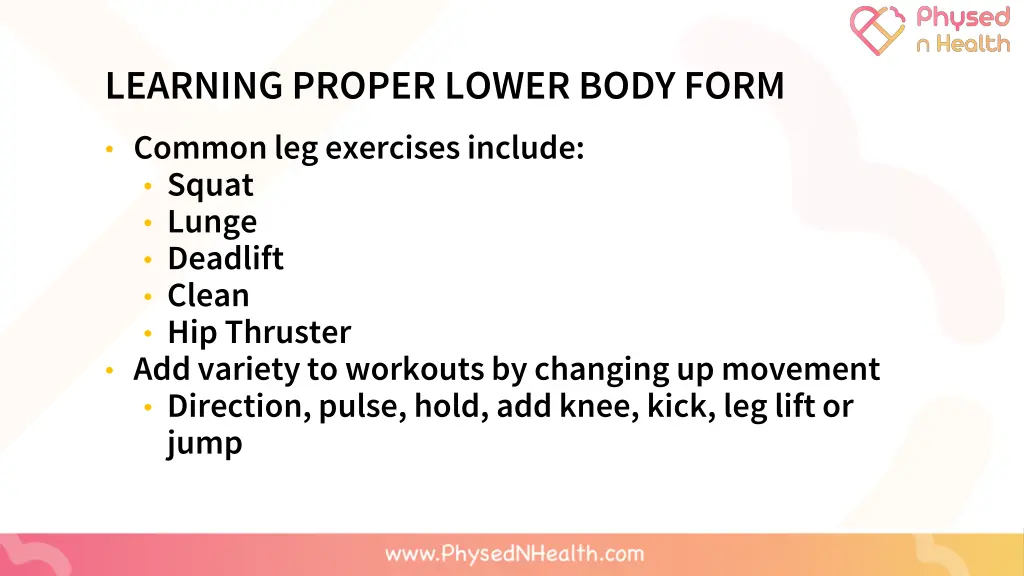 Physed n Health

LEARNING PROPER LOWER BODY FORM

• Common leg exercises include:
  • Squat
  • Lunge
  • Deadlift
  • Clean
  • Hip Thruster
• Add variety to workouts by changing up movement
  • Direction, pulse, hold, add knee, kick, leg lift or jump

www.PhysedNHealth.com